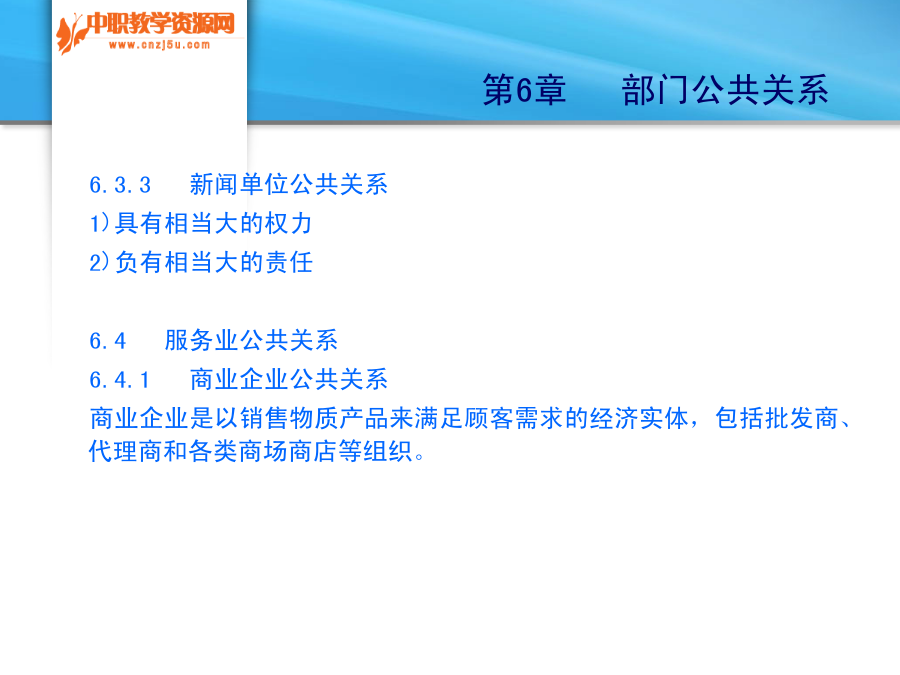 中职教学资源网
www.cnzj5u.com

第6章　部门公共关系

6.3.3　新闻单位公共关系
1)具有相当大的权力
2)负有相当大的责任

6.4　服务业公共关系
6.4.1　商业企业公共关系
商业企业是以销售物质产品来满足顾客需求的经济实体，包括批发商、代理商和各类商场商店等组织。